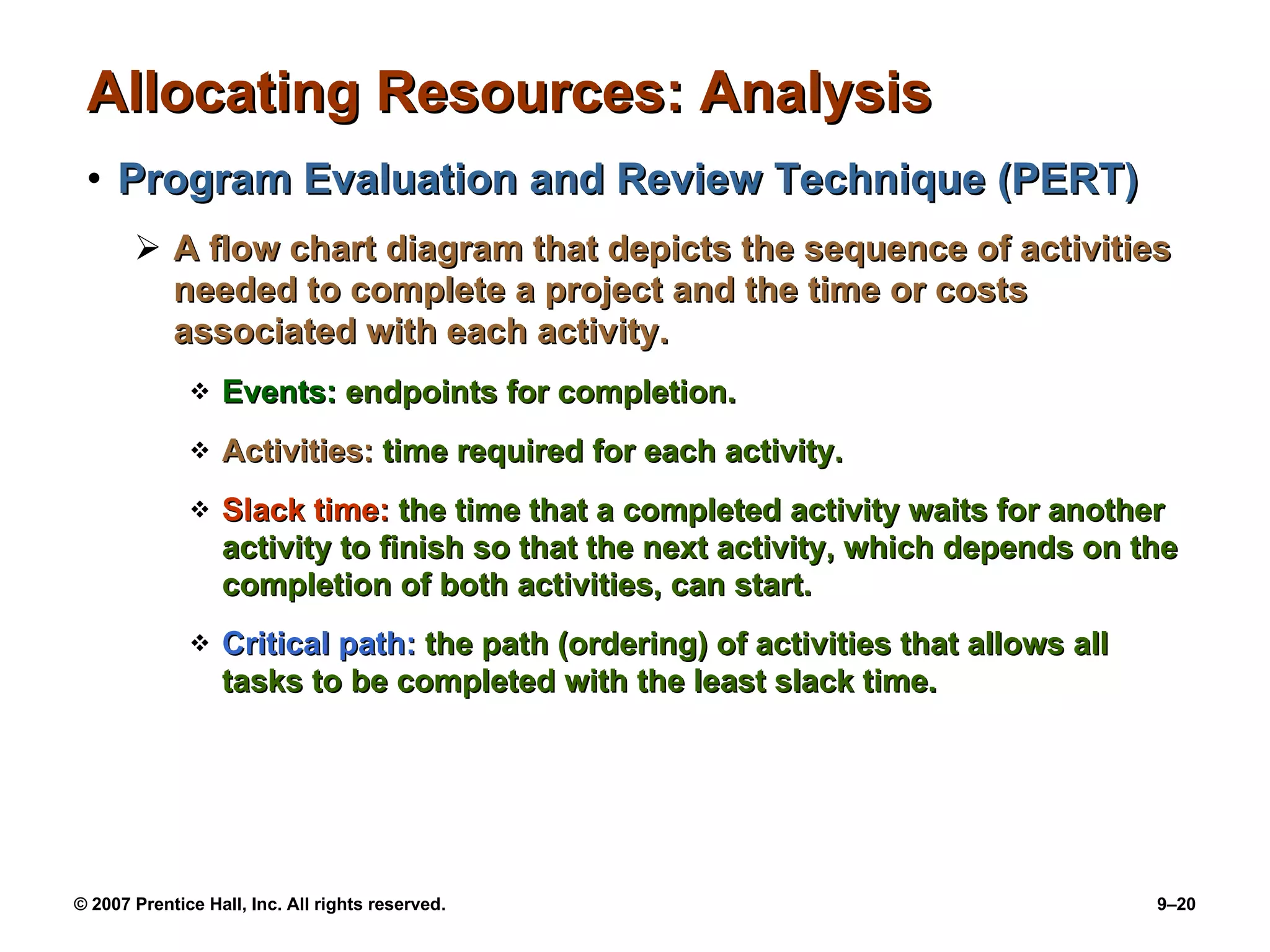 Allocating Resources: Analysis

• Program Evaluation and Review Technique (PERT)

➢ A flow chart diagram that depicts the sequence of activities needed to complete a project and the time or costs associated with each activity.

❖ Events: endpoints for completion.

❖ Activities: time required for each activity.

❖ Slack time: the time that a completed activity waits for another activity to finish so that the next activity, which depends on the completion of both activities, can start.

❖ Critical path: the path (ordering) of activities that allows all tasks to be completed with the least slack time.

© 2007 Prentice Hall, Inc. All rights reserved.

9–20